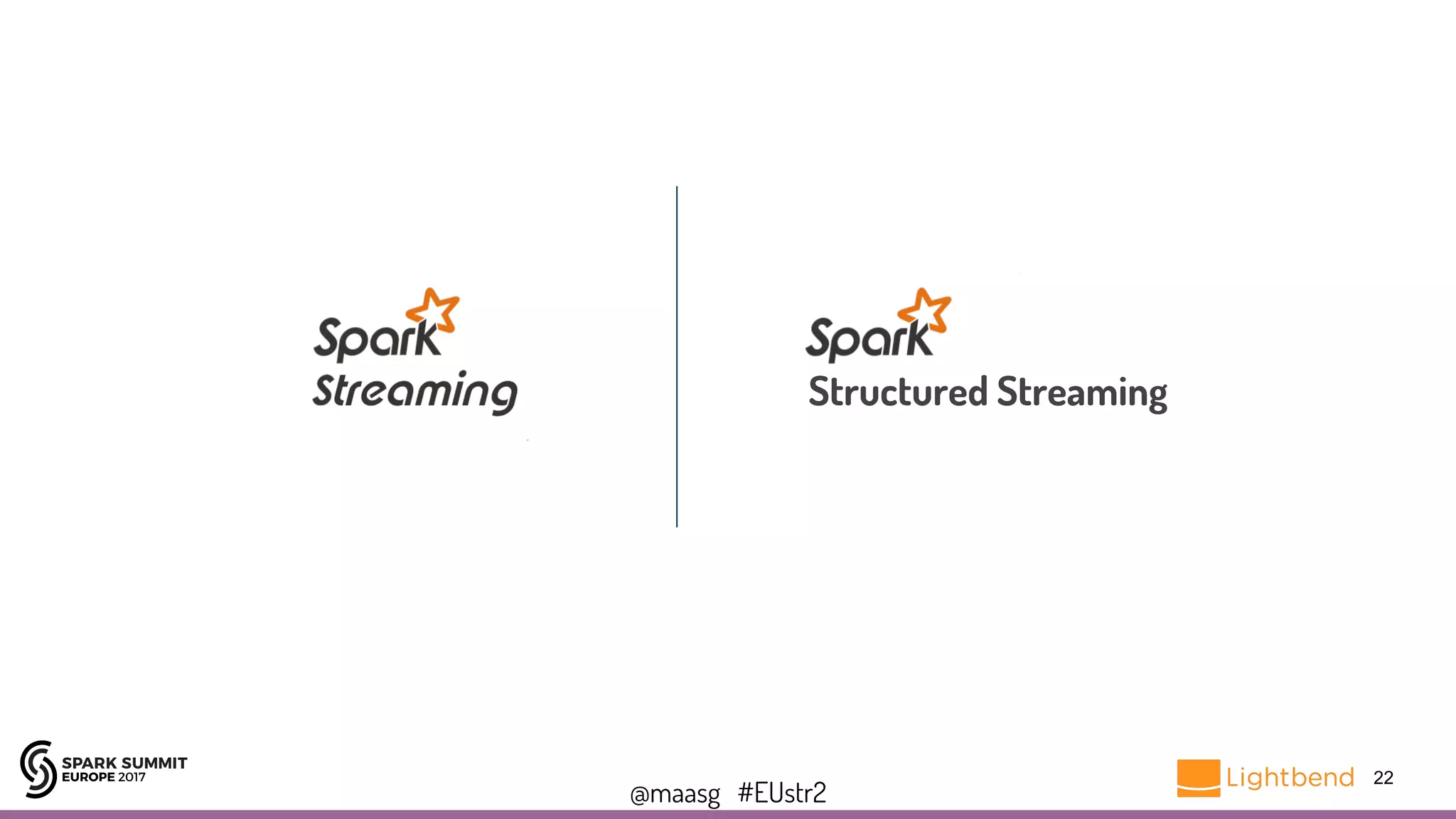 Spark
Streaming

Spark
Structured Streaming

SPARK SUMMIT
EUROPE 2017

@maasg #EUstr2

Lightbend 22